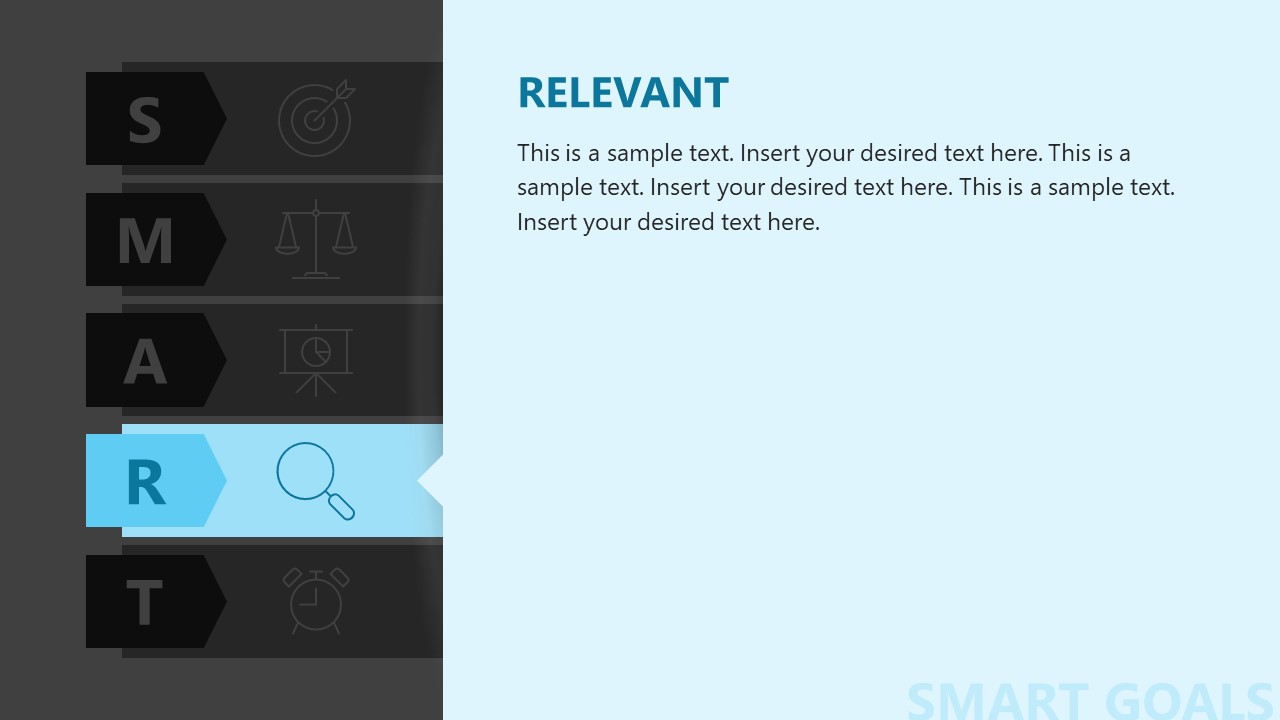 S

M

A

R

T

RELEVANT

This is a sample text. Insert your desired text here. This is a sample text. Insert your desired text here. This is a sample text. Insert your desired text here.

SMART GOALS